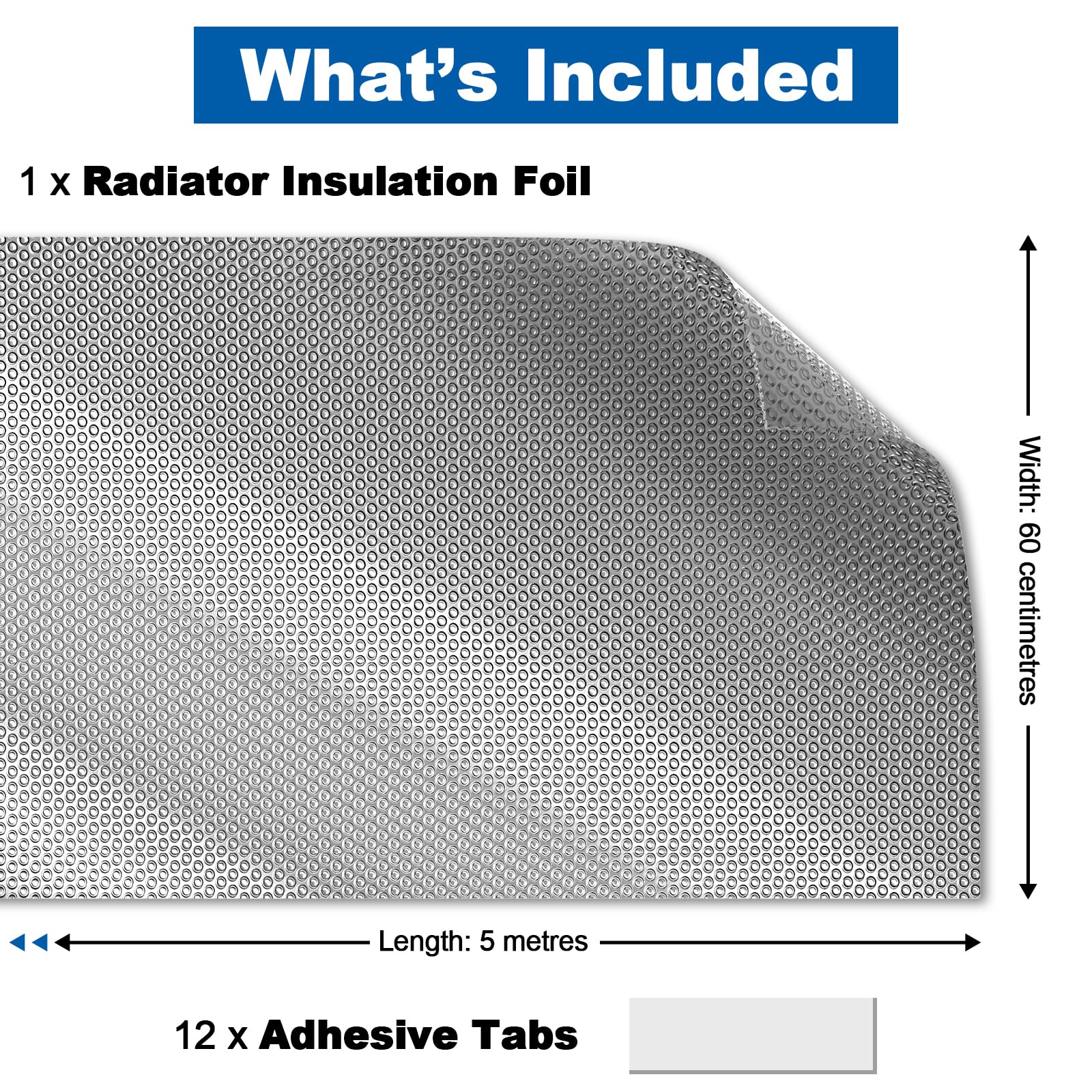 What's Included

1 x Radiator Insulation Foil

Width: 60 centimetres

Length: 5 metres

12 x Adhesive Tabs